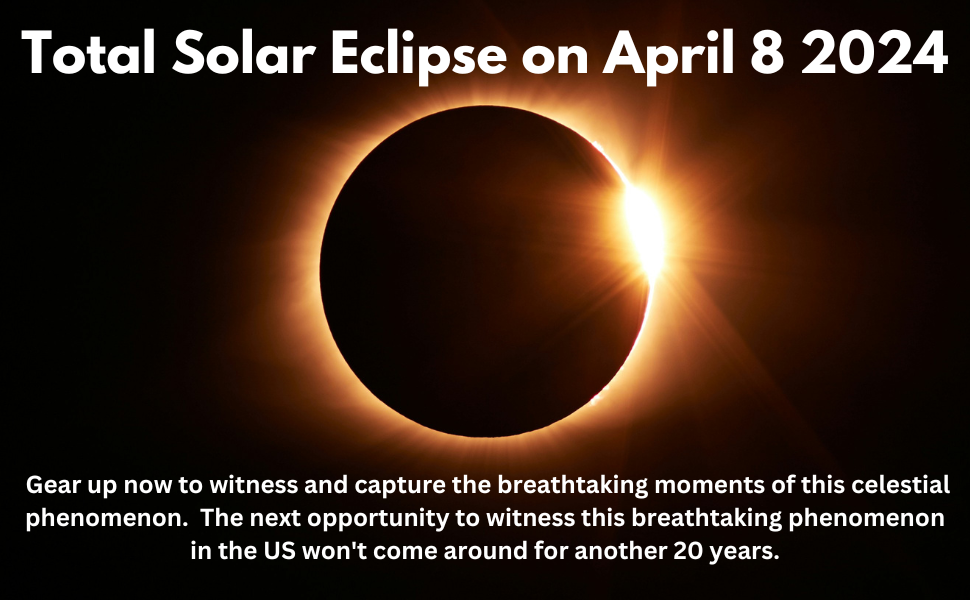 Total Solar Eclipse on April 8 2024

Gear up now to witness and capture the breathtaking moments of this celestial phenomenon.  The next opportunity to witness this breathtaking phenomenon in the US won't come around for another 20 years.